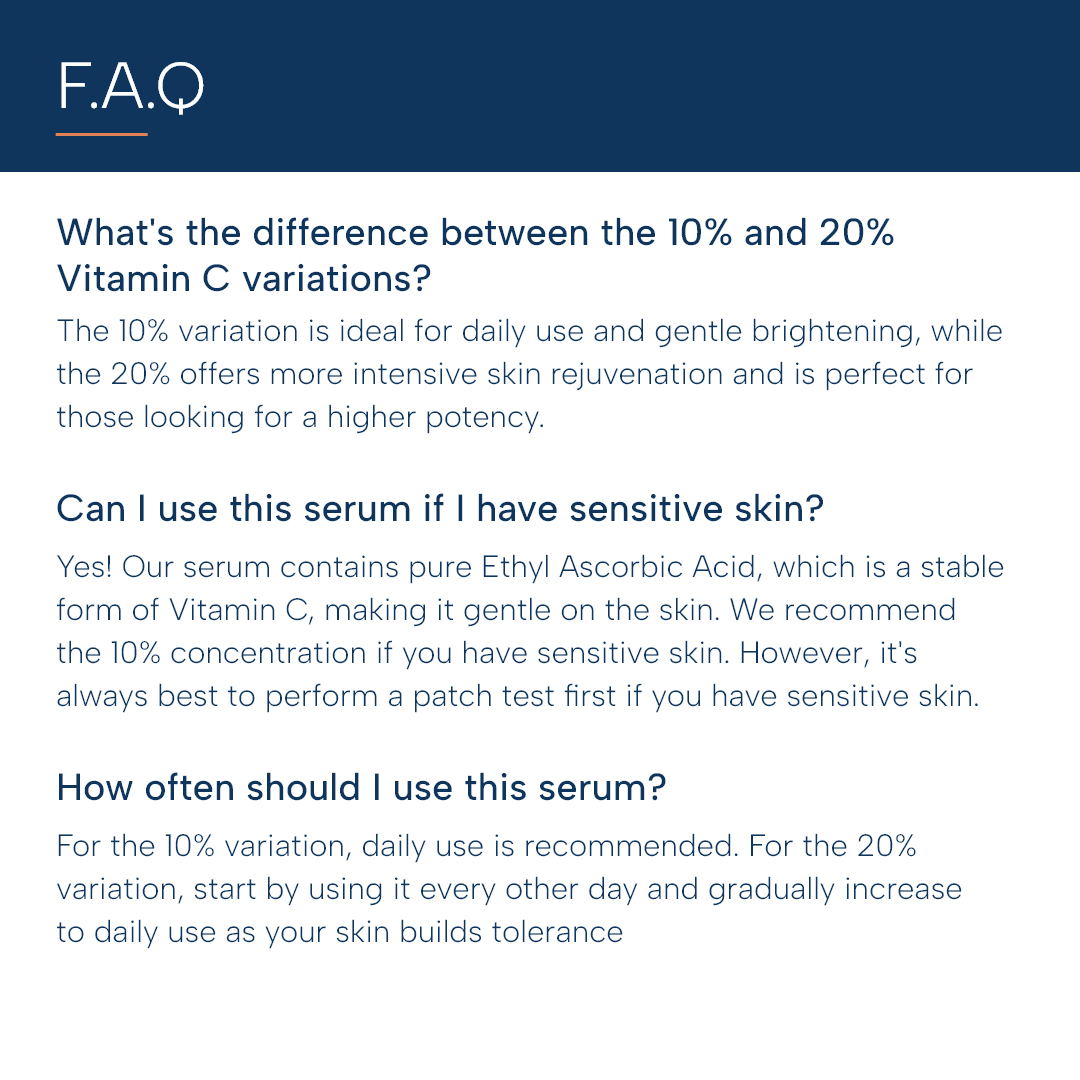 F.A.Q

What's the difference between the 10% and 20% Vitamin C variations?

The 10% variation is ideal for daily use and gentle brightening, while the 20% offers more intensive skin rejuvenation and is perfect for those looking for a higher potency.

Can I use this serum if I have sensitive skin?

Yes! Our serum contains pure Ethyl Ascorbic Acid, which is a stable form of Vitamin C, making it gentle on the skin. We recommend the 10% concentration if you have sensitive skin. However, it's always best to perform a patch test first if you have sensitive skin.

How often should I use this serum?

For the 10% variation, daily use is recommended. For the 20% variation, start by using it every other day and gradually increase to daily use as your skin builds tolerance